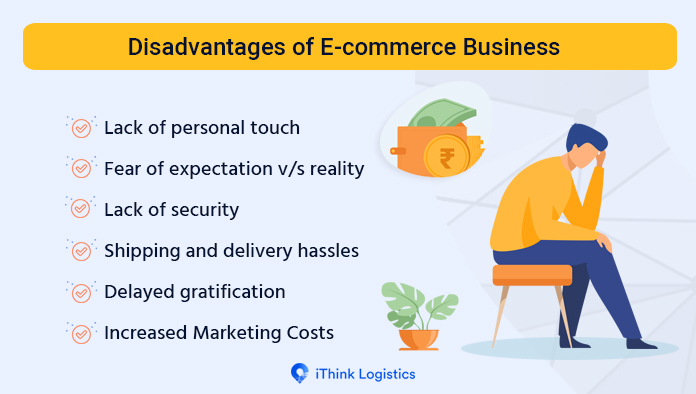 Disadvantages of E-commerce Business

Lack of personal touch

Fear of expectation v/s reality

Lack of security

Shipping and delivery hassles

Delayed gratification

Increased Marketing Costs

₹

iThink Logistics